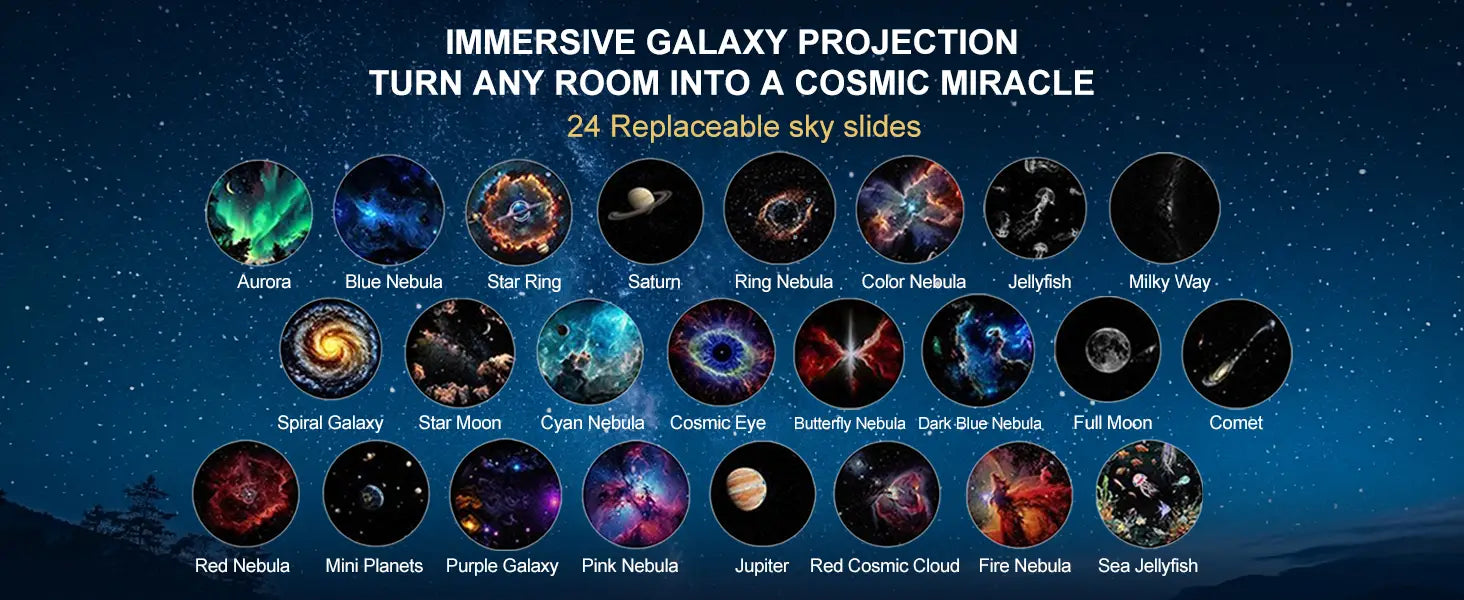 IMMERSIVE GALAXY PROJECTION
TURN ANY ROOM INTO A COSMIC MIRACLE
24 Replaceable sky slides

Aurora
Blue Nebula
Star Ring
Saturn
Ring Nebula
Color Nebula
Jellyfish
Milky Way

Spiral Galaxy
Star Moon
Cyan Nebula
Cosmic Eye
Butterfly Nebula
Dark Blue Nebula
Full Moon
Comet

Red Nebula
Mini Planets
Purple Galaxy
Pink Nebula
Jupiter
Red Cosmic Cloud
Fire Nebula
Sea Jellyfish